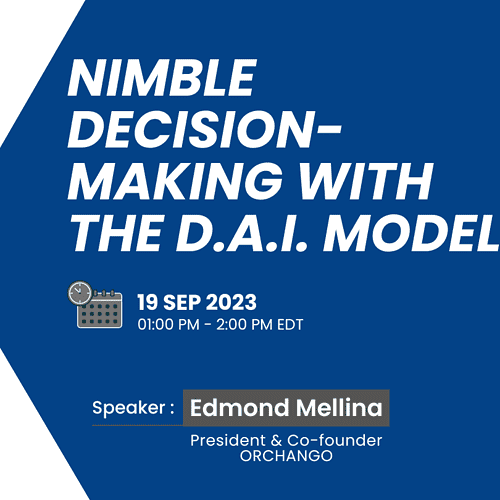 NIMBLE DECISION-MAKING WITH THE D.A.I. MODEL

19 SEP 2023
01:00 PM - 2:00 PM EDT

Speaker : Edmond Mellina
President & Co-founder
ORCHANGO